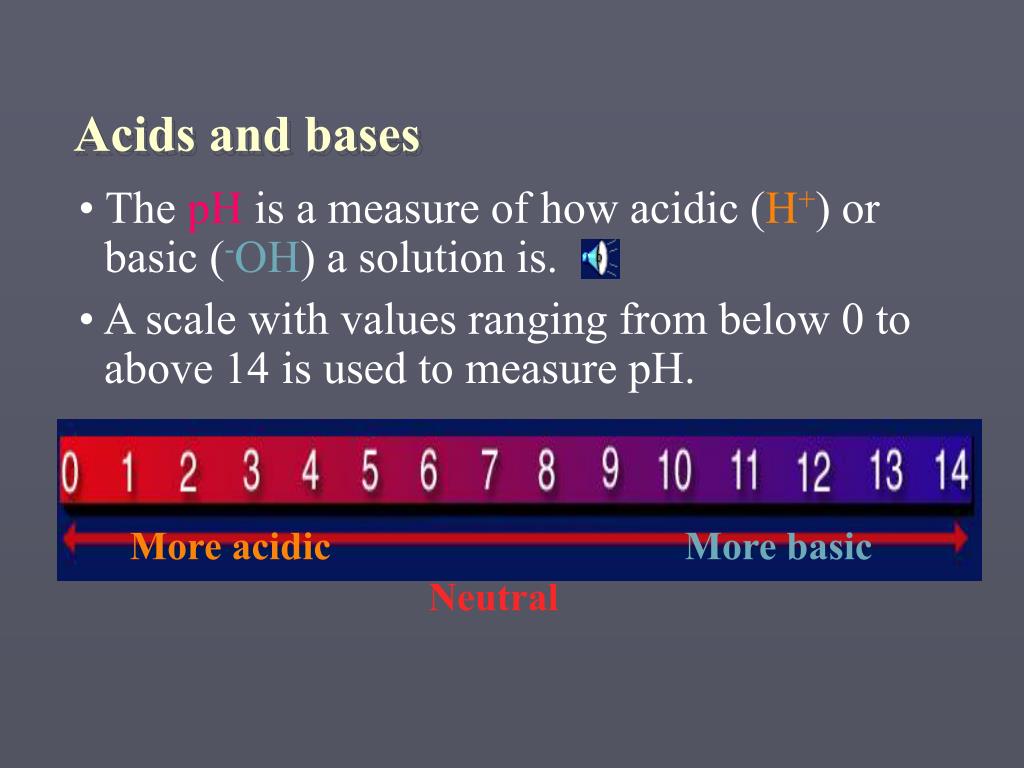 Acids and bases

• The pH is a measure of how acidic ($H^+$) or basic ($^-OH$) a solution is.

• A scale with values ranging from below 0 to above 14 is used to measure pH.

0 1 2 3 4 5 6 7 8 9 10 11 12 13 14

More acidic

More basic

Neutral